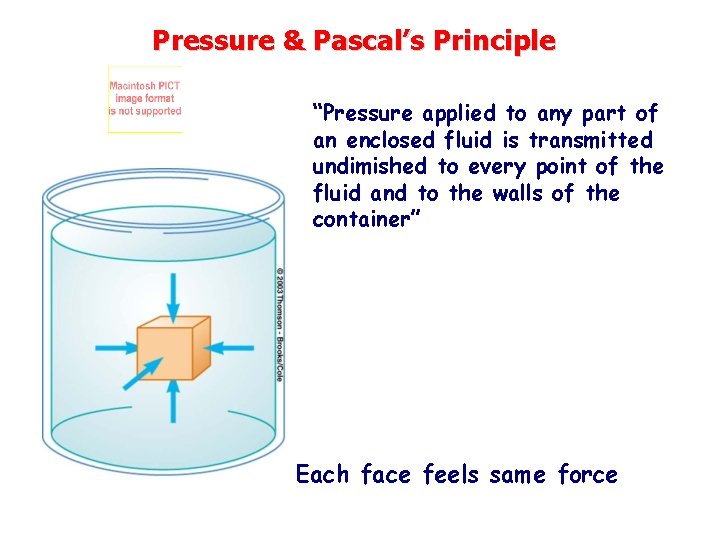 Pressure & Pascal's Principle

Macintosh PICT image format is not supported

"Pressure applied to any part of an enclosed fluid is transmitted undimished to every point of the fluid and to the walls of the container"

© 2003 Thomson - Brooks/Cole

Each face feels same force